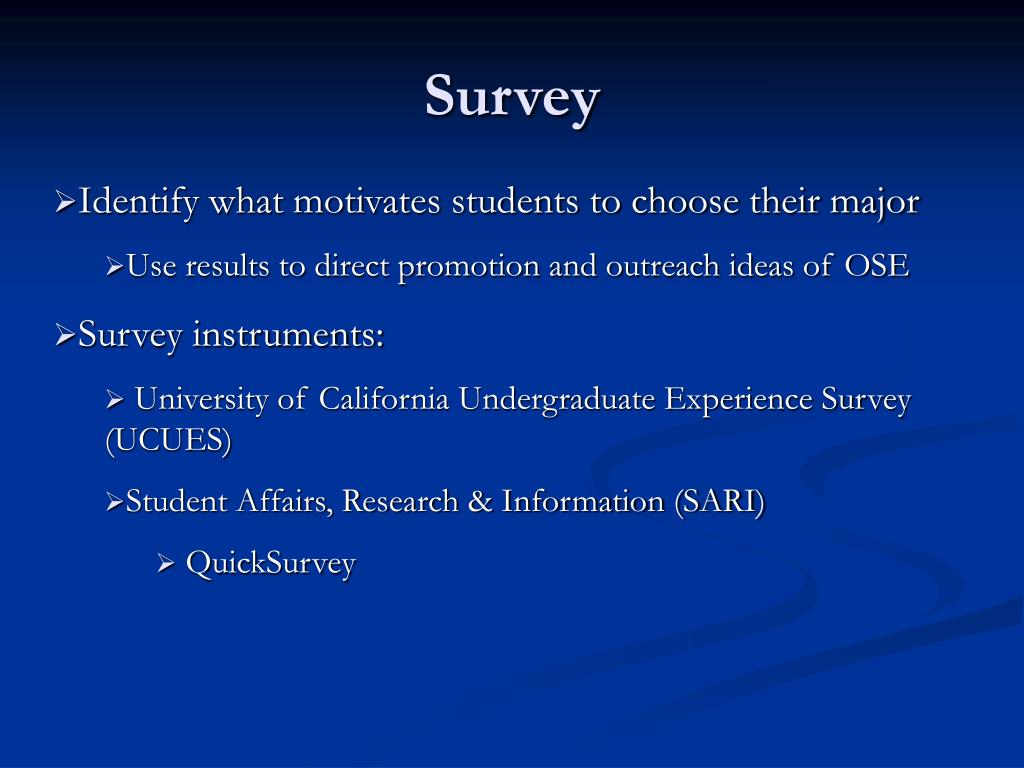 Survey

➢Identify what motivates students to choose their major

➢Use results to direct promotion and outreach ideas of OSE

➢Survey instruments:

➢ University of California Undergraduate Experience Survey (UCUES)

➢Student Affairs, Research & Information (SARI)

➢ QuickSurvey